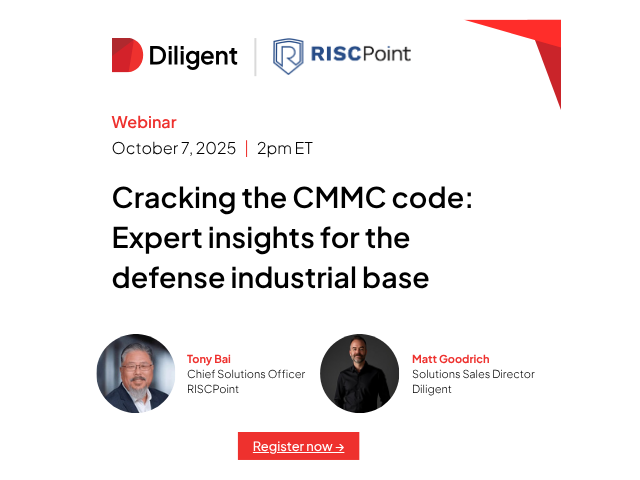 Diligent | RISCPoint

Webinar
October 7, 2025 | 2pm ET

Cracking the CMMC code: Expert insights for the defense industrial base

Tony Bai
Chief Solutions Officer
RISCPoint

Matt Goodrich
Solutions Sales Director
Diligent

Register now →